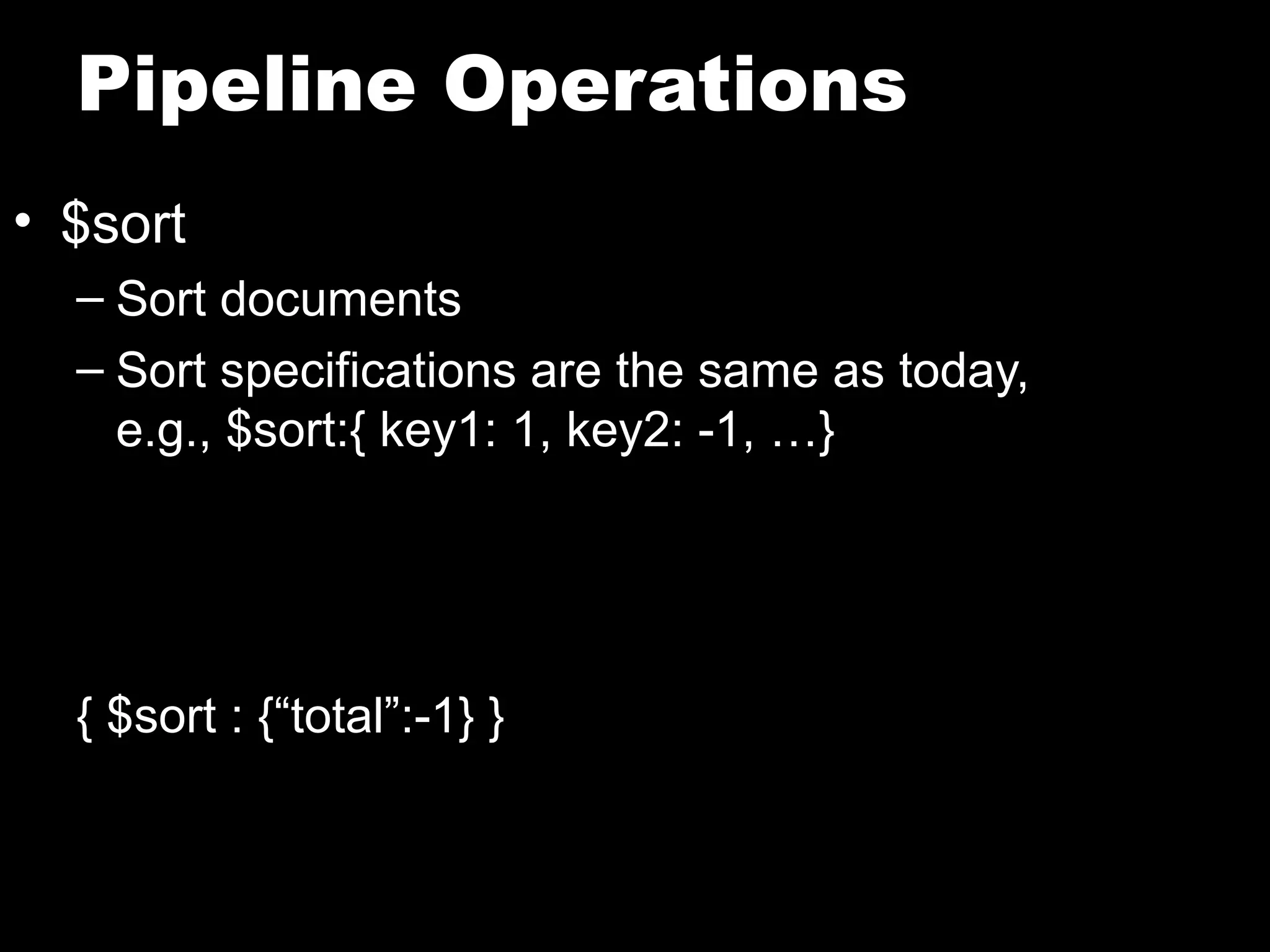 Pipeline Operations

• \$sort
– Sort documents
– Sort specifications are the same as today, e.g., \$sort:{ key1: 1, key2: -1, …}

{ \$sort : {“total”:-1} }